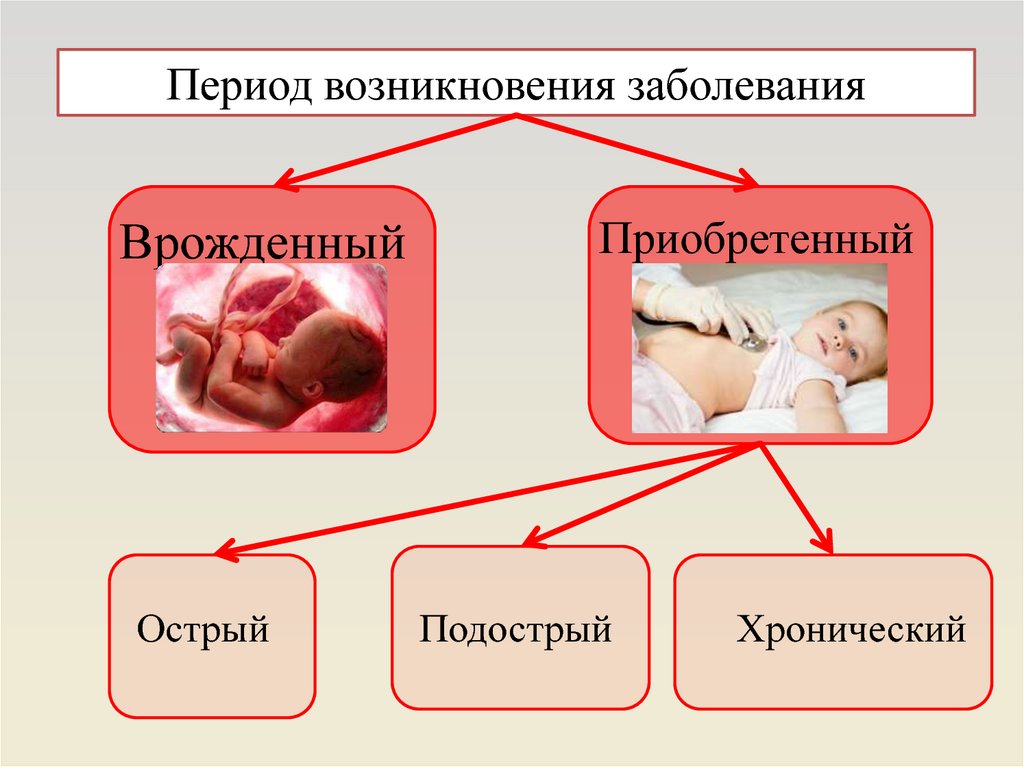 Период возникновения заболевания

Врожденный

Приобретенный

Острый

Подострый

Хронический